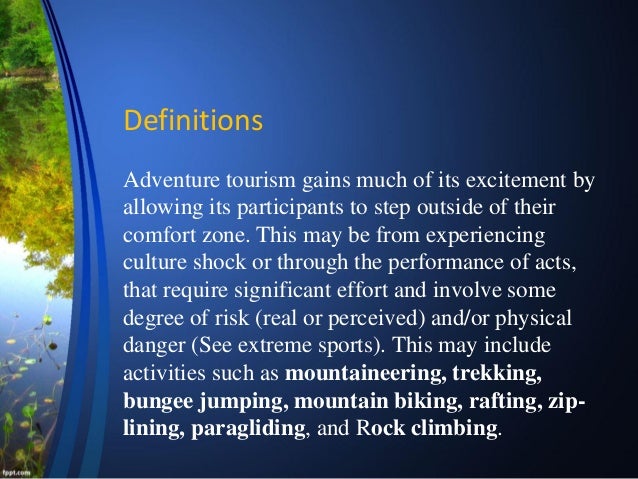 Definitions

Adventure tourism gains much of its excitement by allowing its participants to step outside of their comfort zone. This may be from experiencing culture shock or through the performance of acts, that require significant effort and involve some degree of risk (real or perceived) and/or physical danger (See extreme sports). This may include activities such as mountaineering, trekking, bungee jumping, mountain biking, rafting, zip-lining, paragliding, and Rock climbing.

fppt.com